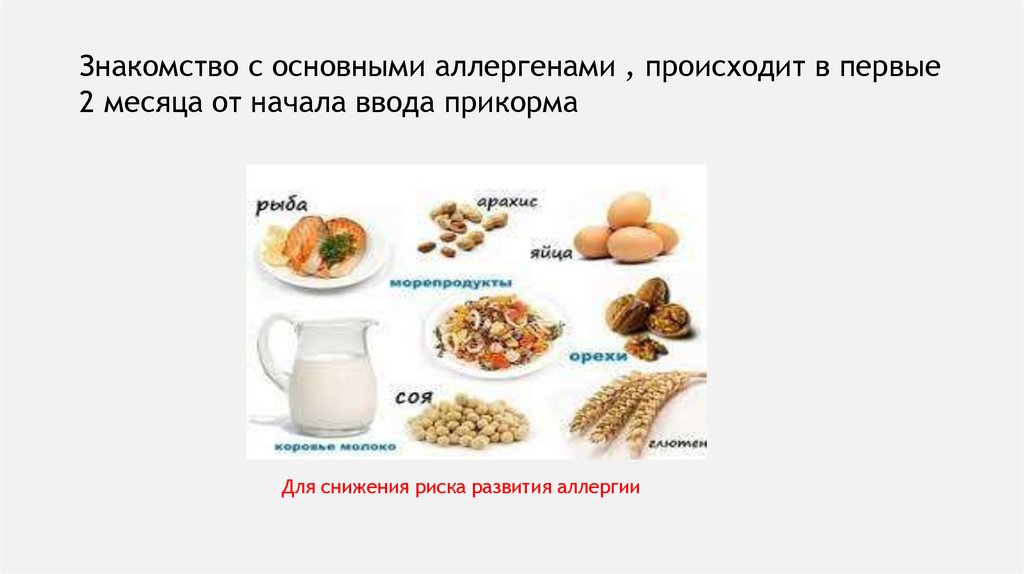 Знакомство с основными аллергенами , происходит в первые 2 месяца от начала ввода прикорма

рыба
арахис
яйца
морепродукты
орехи
соя
коровье молоко
глютен

Для снижения риска развития аллергии